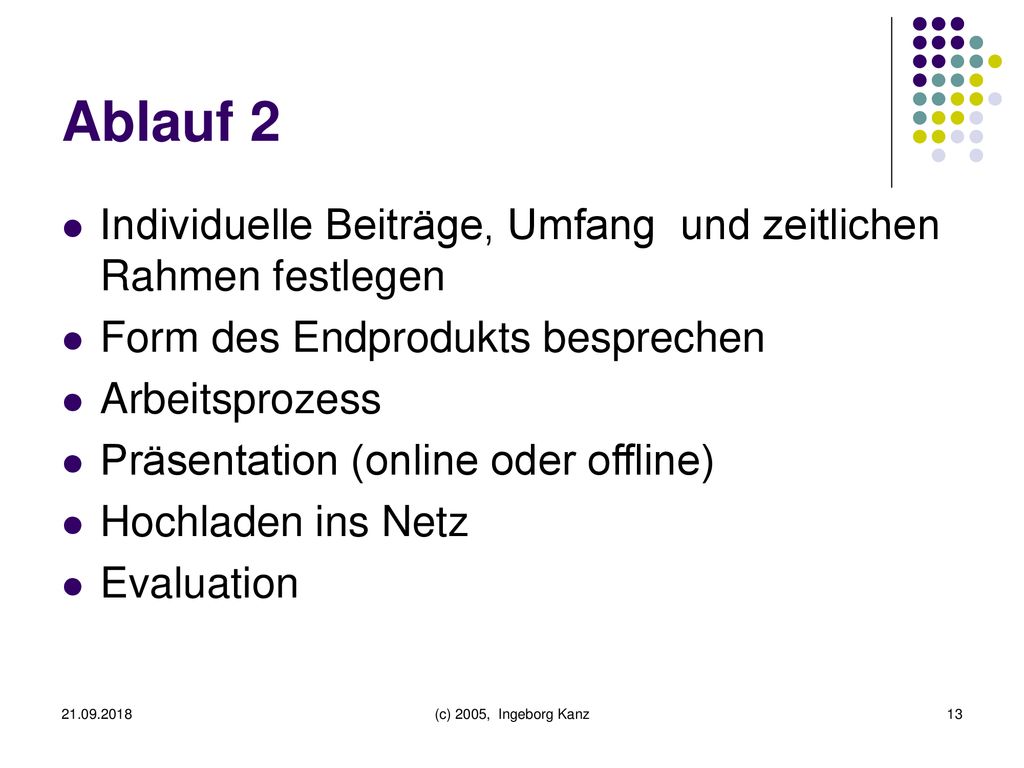 Ablauf 2

- Individuelle Beiträge, Umfang und zeitlichen Rahmen festlegen
- Form des Endprodukts besprechen
- Arbeitsprozess
- Präsentation (online oder offline)
- Hochladen ins Netz
- Evaluation

21.09.2018

(c) 2005, Ingeborg Kanz

13